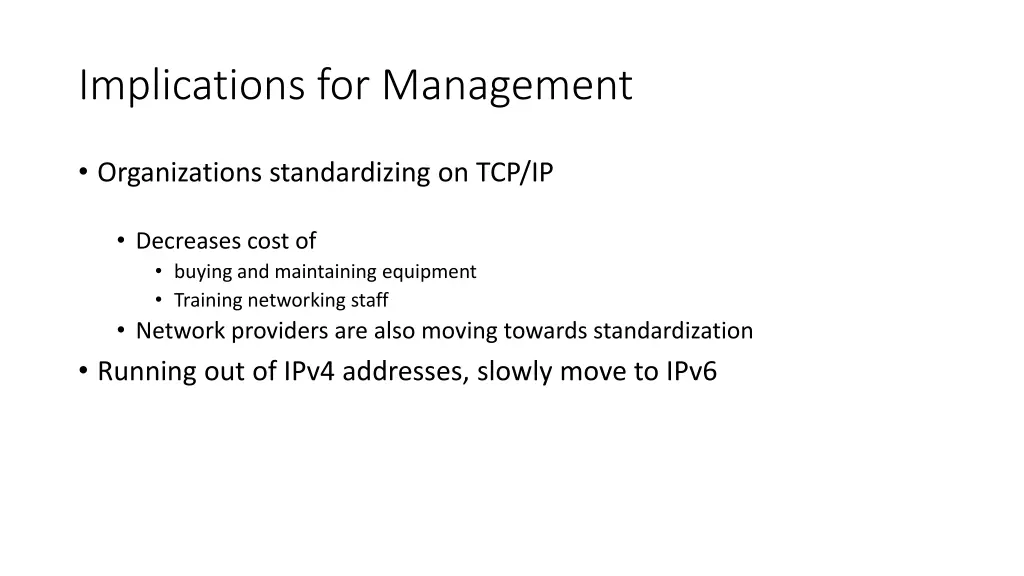 Implications for Management

• Organizations standardizing on TCP/IP

• Decreases cost of
• buying and maintaining equipment
• Training networking staff
• Network providers are also moving towards standardization

• Running out of IPv4 addresses, slowly move to IPv6